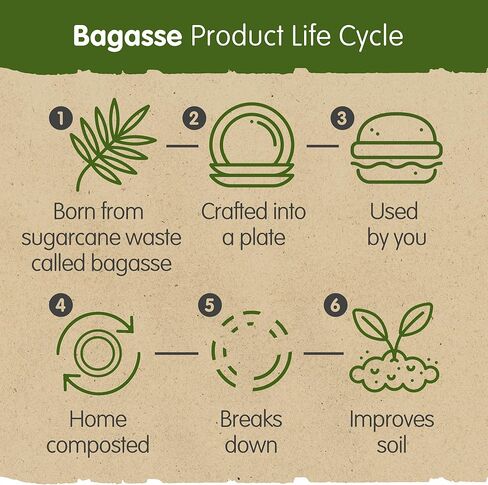 Bagasse Product Life Cycle

1
Born from sugarcane waste called bagasse

2
Crafted into a plate

3
Used by you

4
Home composted

5
Breaks down

6
Improves soil